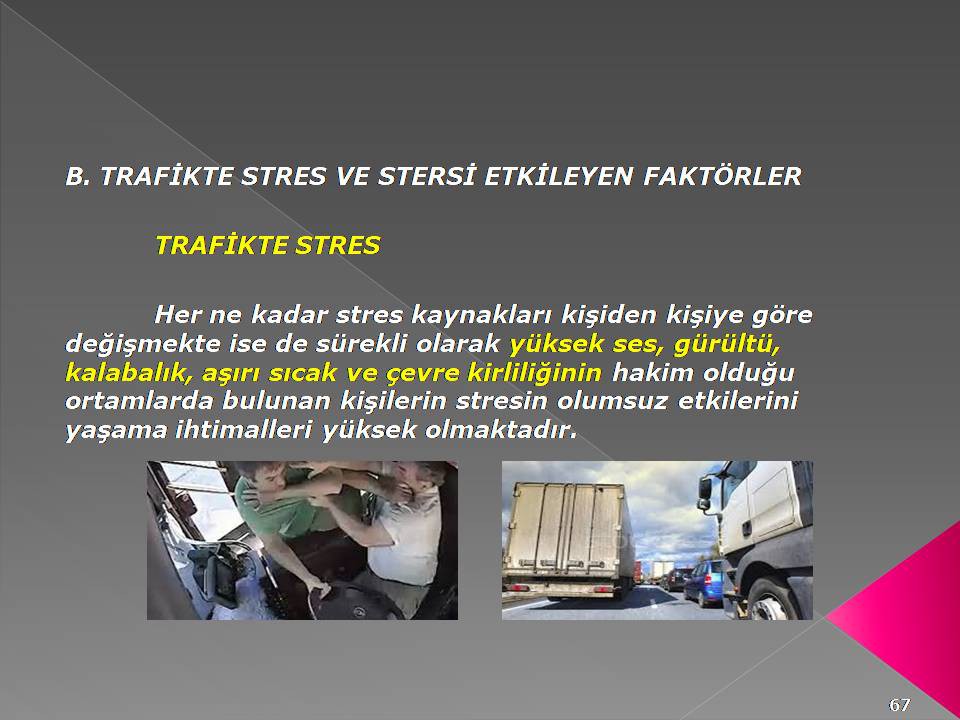 B. TRAFİKTE STRES VE STERSİ ETKİLEYEN FAKTÖRLER

TRAFİKTE STRES

Her ne kadar stres kaynakları kişiden kişiye göre değişmekte ise de sürekli olarak yüksek ses, gürültü, kalabalık, aşırı sıcak ve çevre kirliliğinin hakim olduğu ortamlarda bulunan kişilerin stresin olumsuz etkilerini yaşama ihtimalleri yüksek olmaktadır.

67